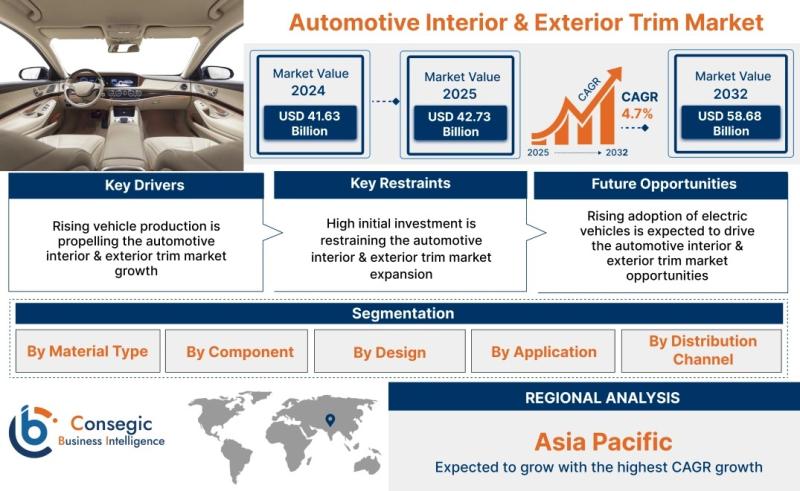 Automotive Interior & Exterior Trim Market

Market Value
2024
USD 41.63 Billion

Market Value
2025
USD 42.73 Billion

CAGR
2025 2032

CAGR
4.7%

Market Value
2032
USD 58.68 Billion

Key Drivers

Rising vehicle production is propelling the automotive interior & exterior trim market growth

Key Restraints

High initial investment is restraining the automotive interior & exterior trim market expansion

Future Opportunities

Rising adoption of electric vehicles is expected to drive the automotive interior & exterior trim market opportunities

Segmentation

By Material Type

By Component

By Design

By Application

By Distribution Channel

Consegic Business Intelligence

REGIONAL ANALYSIS

Asia Pacific

Expected to grow with the highest CAGR growth